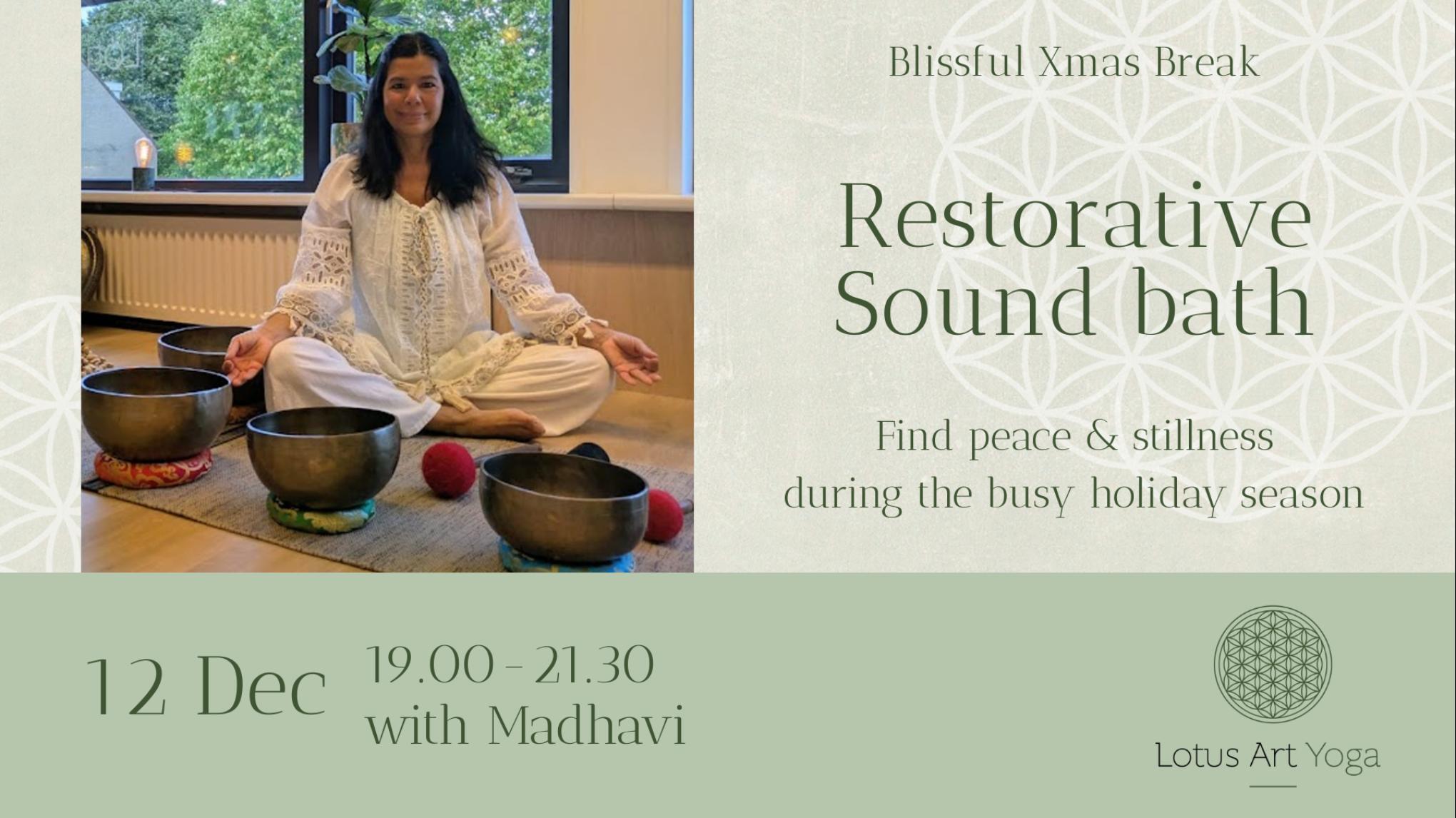 Blissful Xmas Break

Restorative Sound bath

Find peace & stillness during the busy holiday season

12 Dec 19.00 - 21.30 with Madhavi

Lotus Art Yoga